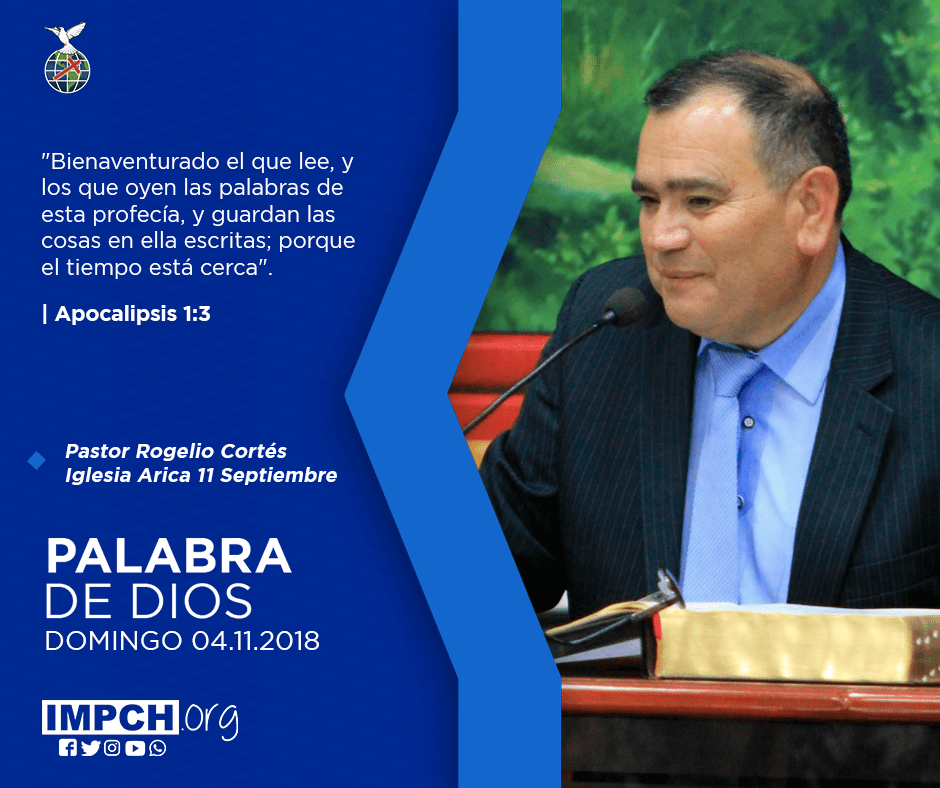 "Bienaventurado el que lee, y los que oyen las palabras de esta profecía, y guardan las cosas en ella escritas; porque el tiempo está cerca".

| Apocalipsis 1:3

Pastor Rogelio Cortés
Iglesia Arica 11 Septiembre

PALABRA
DE DIOS
DOMINGO 04.11.2018

IMPCH.org